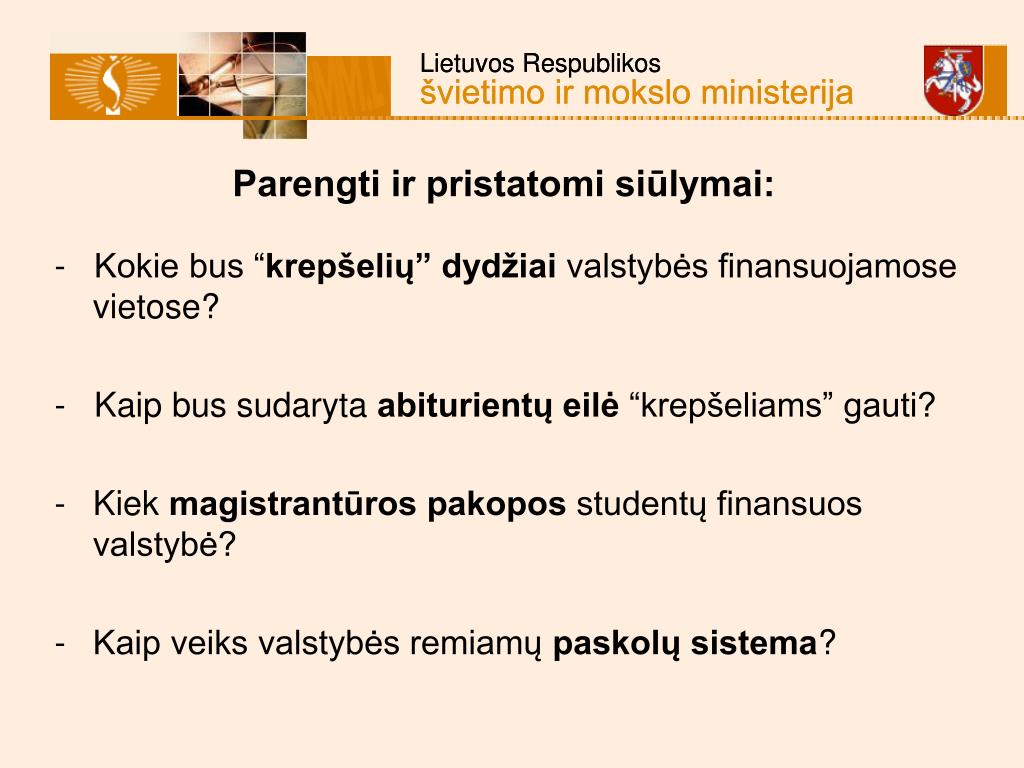 Lietuvos Respublikos
švietimo ir mokslo ministerija

Parengti ir pristatomi siūlymai:

- Kokie bus “krepšelių” dydžiai valstybės finansuojamose vietose?

- Kaip bus sudaryta abiturientų eilė “krepšeliams” gauti?

- Kiek magistrantūros pakopos studentų finansuos valstybė?

- Kaip veiks valstybės remiamų paskolų sistema?